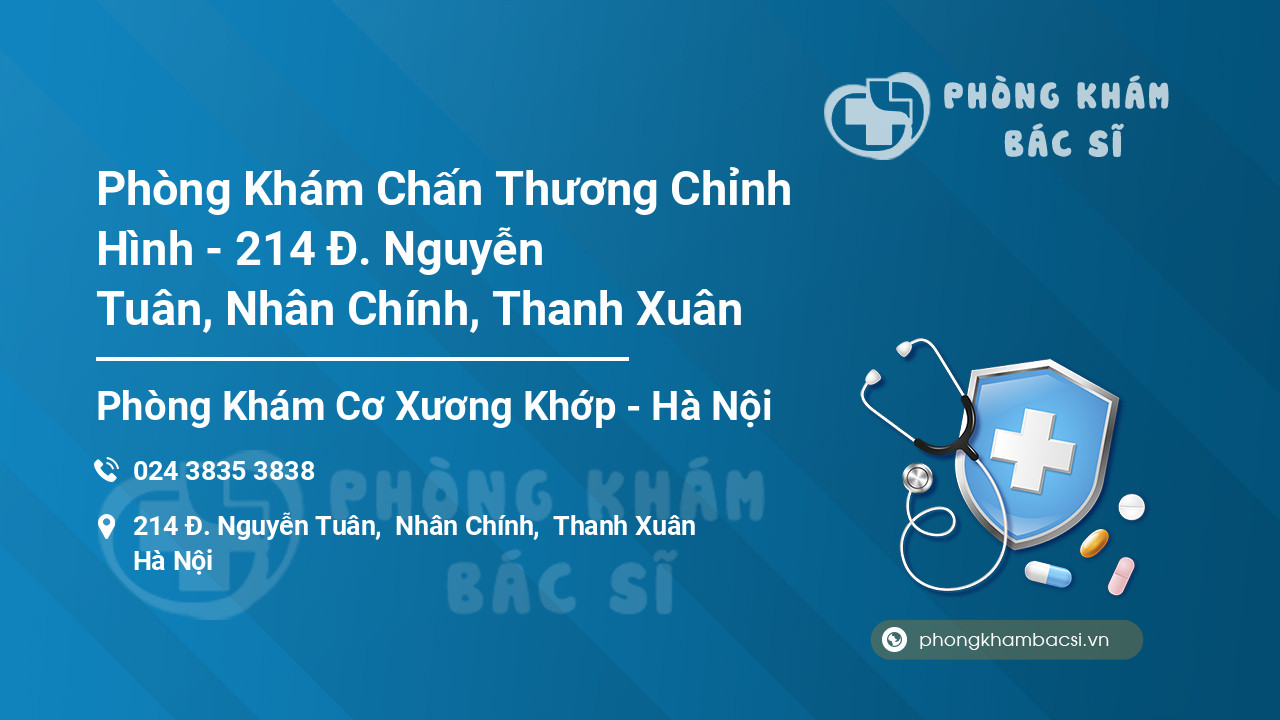 PHÒNG KHÁM
BÁC SĨ

Phòng Khám Chấn Thương Chỉnh Hình - 214 Đ. Nguyễn Tuân, Nhân Chính, Thanh Xuân

Phòng Khám Cơ Xương Khớp - Hà Nội

024 3835 3838

214 Đ. Nguyễn Tuân, Nhân Chính, Thanh Xuân Hà Nội

PHÒNG KHÁM
BÁC SĨ

phongkhambacsi.vn